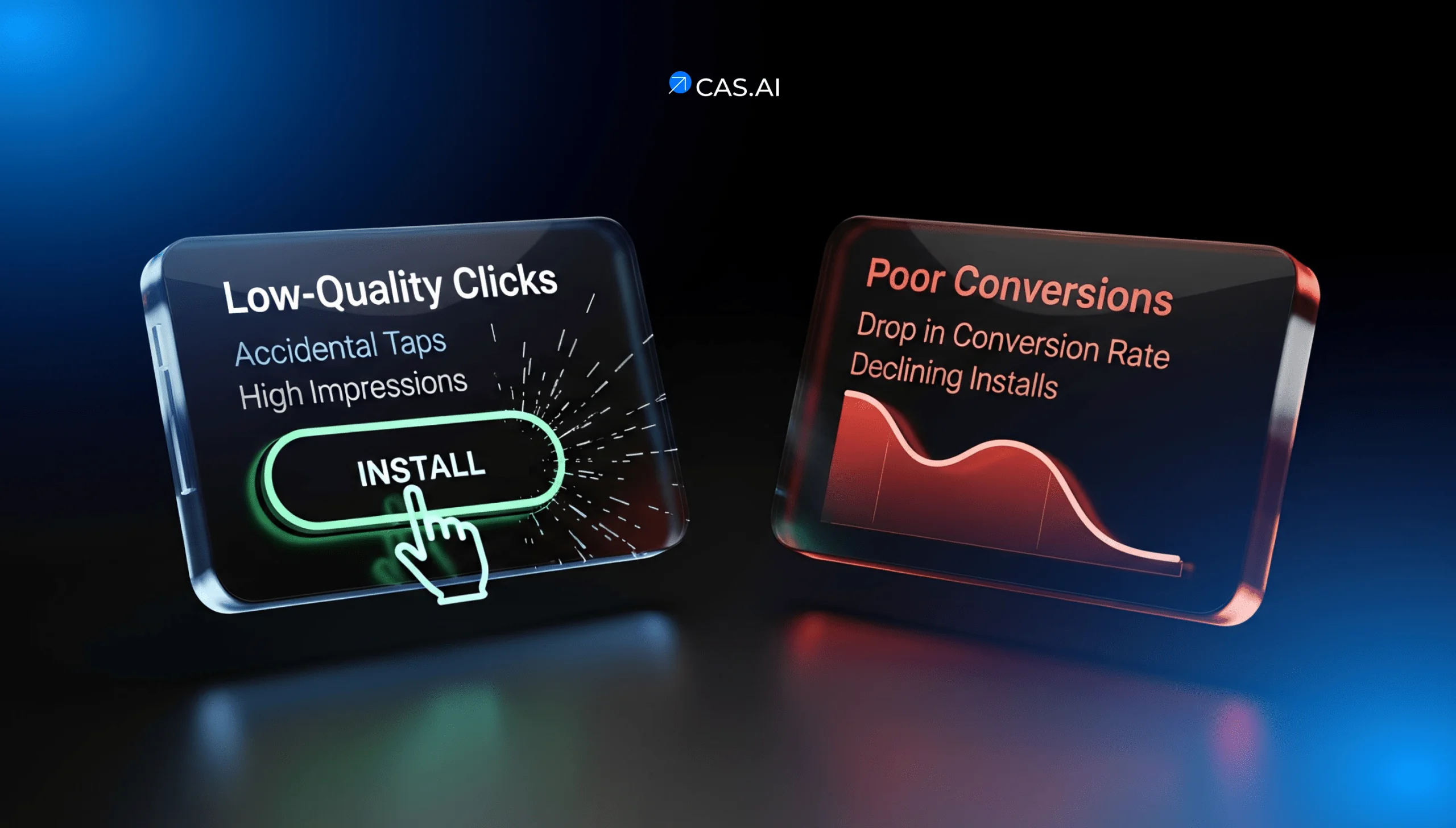 CAS.AI

Low-Quality Clicks

Accidental Taps

High Impressions

INSTALL

Poor Conversions

Drop in Conversion Rate

Declining Installs